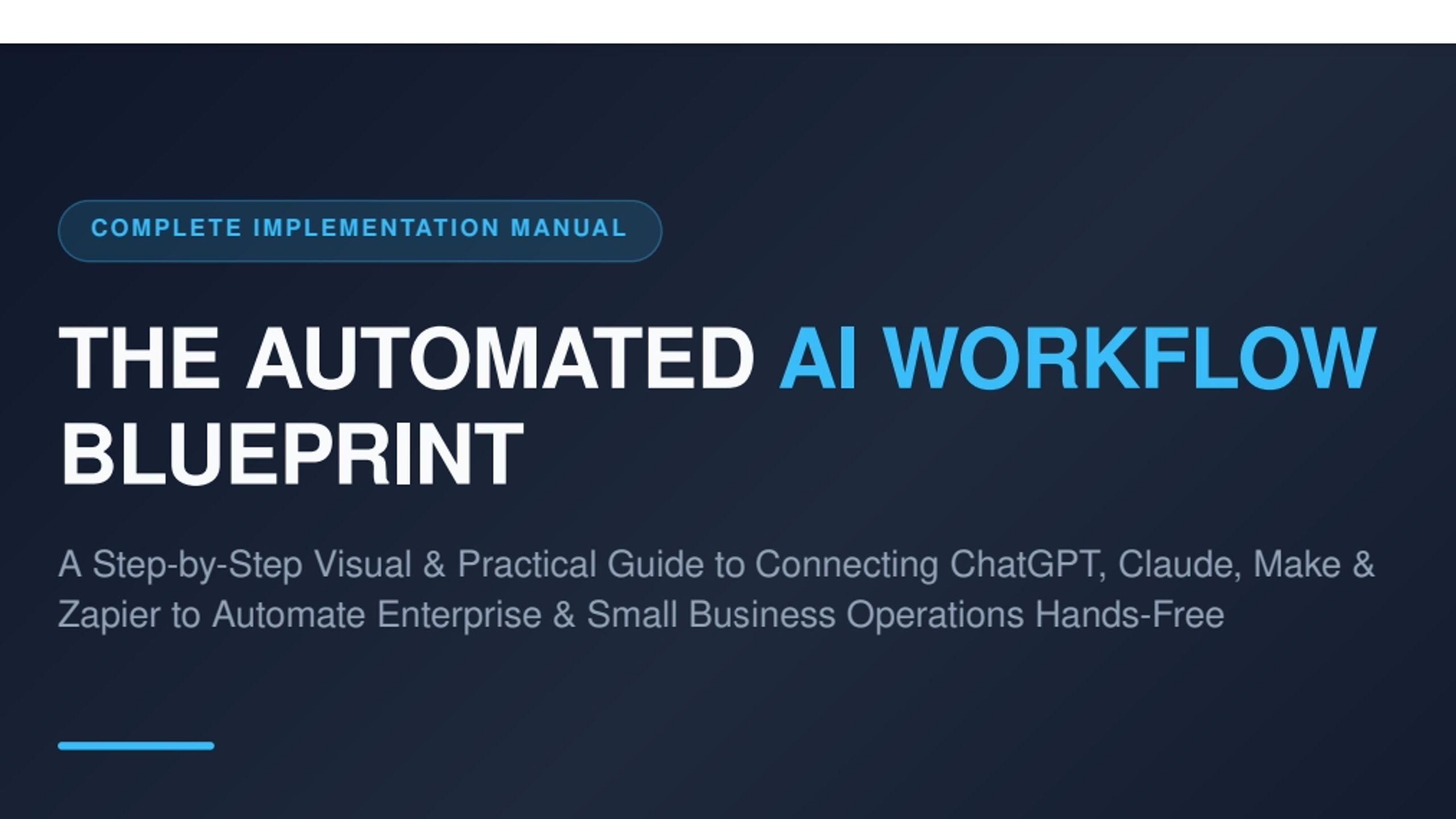 COMPLETE IMPLEMENTATION MANUAL

THE AUTOMATED AI WORKFLOW BLUEPRINT

A Step-by-Step Visual & Practical Guide to Connecting ChatGPT, Claude, Make & Zapier to Automate Enterprise & Small Business Operations Hands-Free